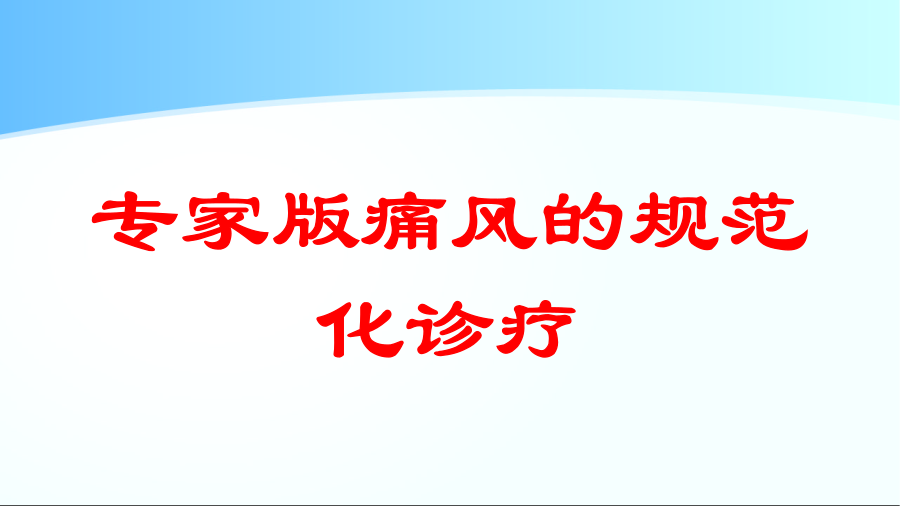 专家版痛风的规范化诊疗